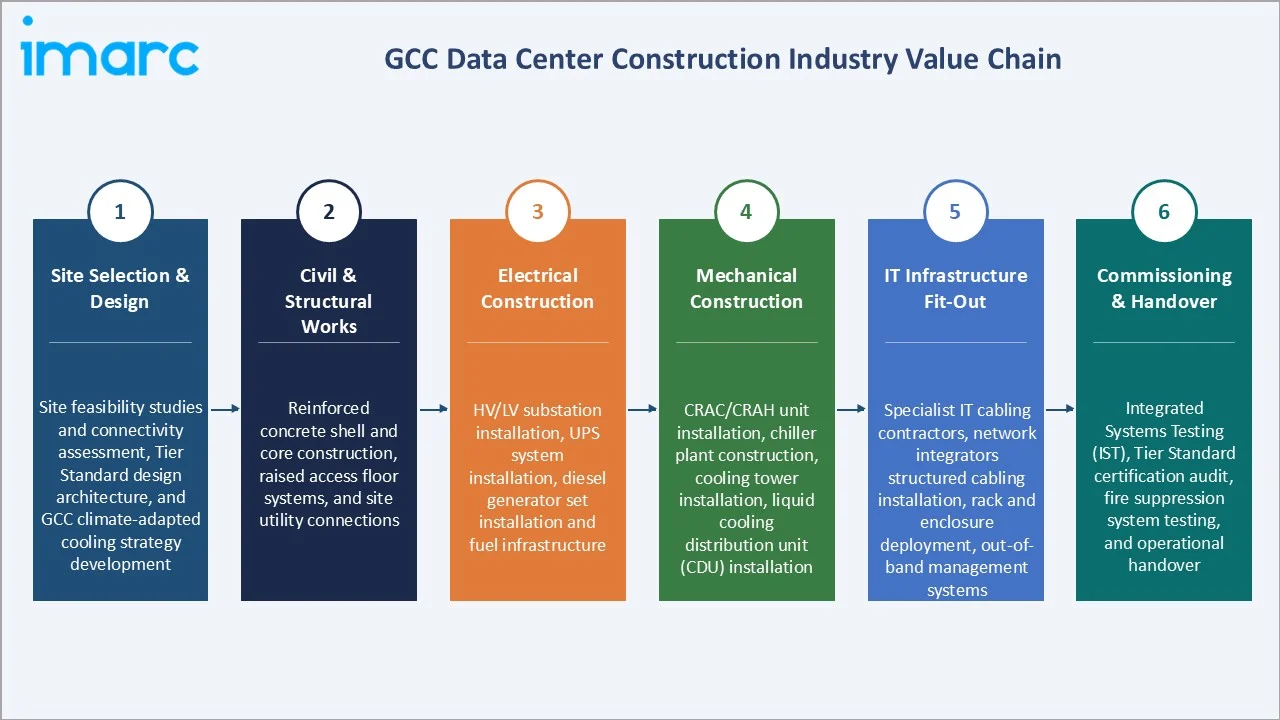 imarc

GCC Data Center Construction Industry Value Chain

1
Site Selection & Design
Site feasibility studies and connectivity assessment, Tier Standard design architecture, and GCC climate-adapted cooling strategy development

2
Civil & Structural Works
Reinforced concrete shell and core construction, raised access floor systems, and site utility connections

3
Electrical Construction
HV/LV substation installation, UPS system installation, diesel generator set installation and fuel infrastructure

4
Mechanical Construction
CRAC/CRAH unit installation, chiller plant construction, cooling tower installation, liquid cooling distribution unit (CDU) installation

5
IT Infrastructure Fit-Out
Specialist IT cabling contractors, network integrators structured cabling installation, rack and enclosure deployment, out-of-band management systems

6
Commissioning & Handover
Integrated Systems Testing (IST), Tier Standard certification audit, fire suppression system testing, and operational handover